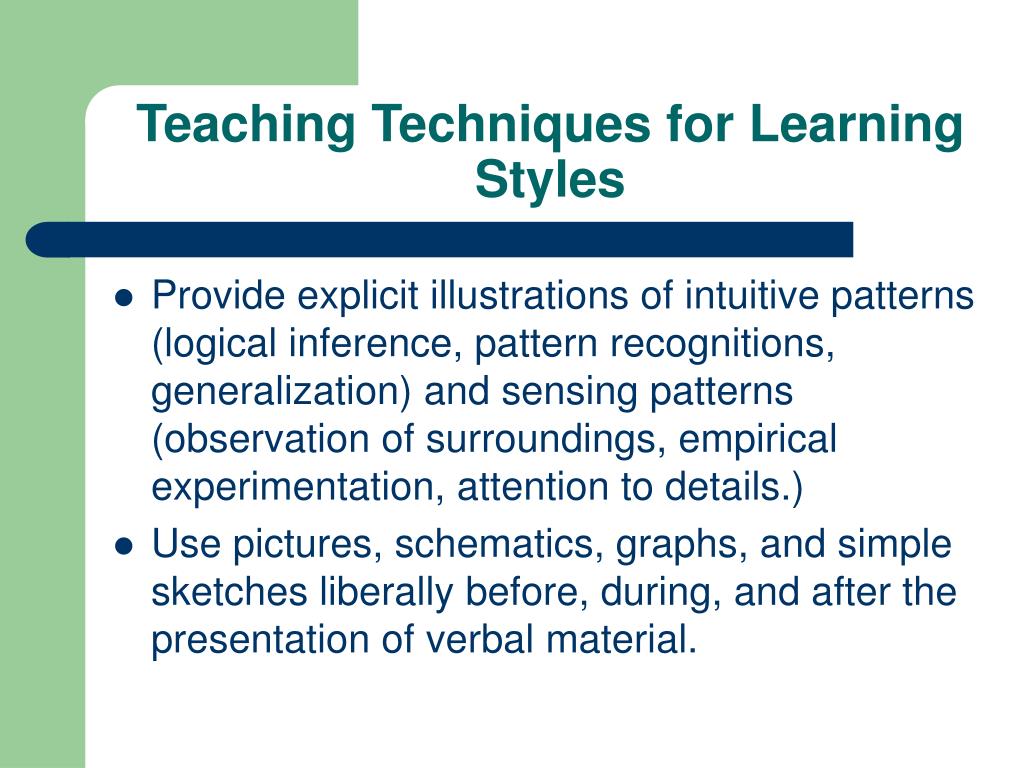 Teaching Techniques for Learning Styles

- Provide explicit illustrations of intuitive patterns (logical inference, pattern recognitions, generalization) and sensing patterns (observation of surroundings, empirical experimentation, attention to details.)
- Use pictures, schematics, graphs, and simple sketches liberally before, during, and after the presentation of verbal material.